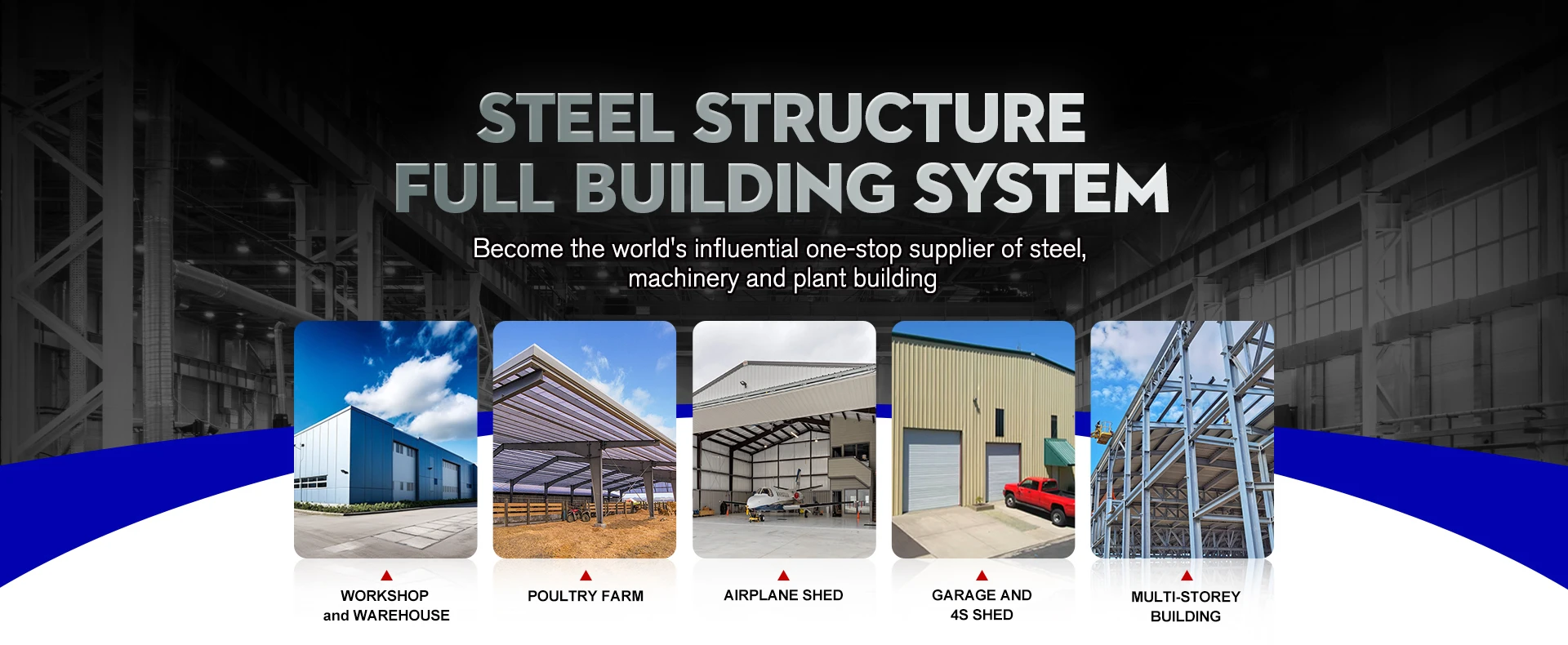 STEEL STRUCTURE
FULL BUILDING SYSTEM

Become the world's influential one-stop supplier of steel, machinery and plant building

WORKSHOP and WAREHOUSE

POULTRY FARM

AIRPLANE SHED

GARAGE AND 4S SHED

MULTI-STOREY BUILDING